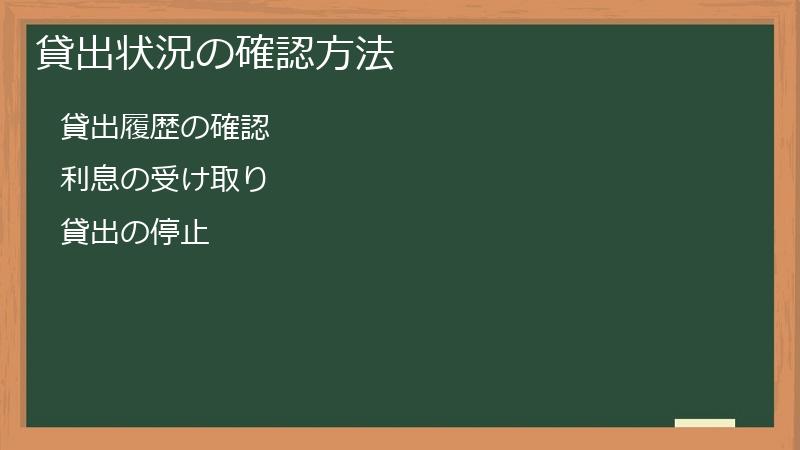 貸出状況の確認方法

貸出履歴の確認

利息の受け取り

貸出の停止